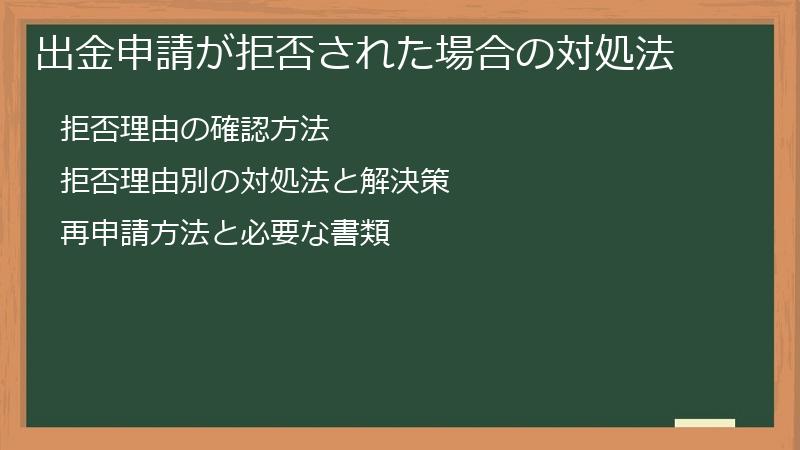 出金申請が拒否された場合の対処法

拒否理由の確認方法

拒否理由別の対処法と解決策

再申請方法と必要な書類